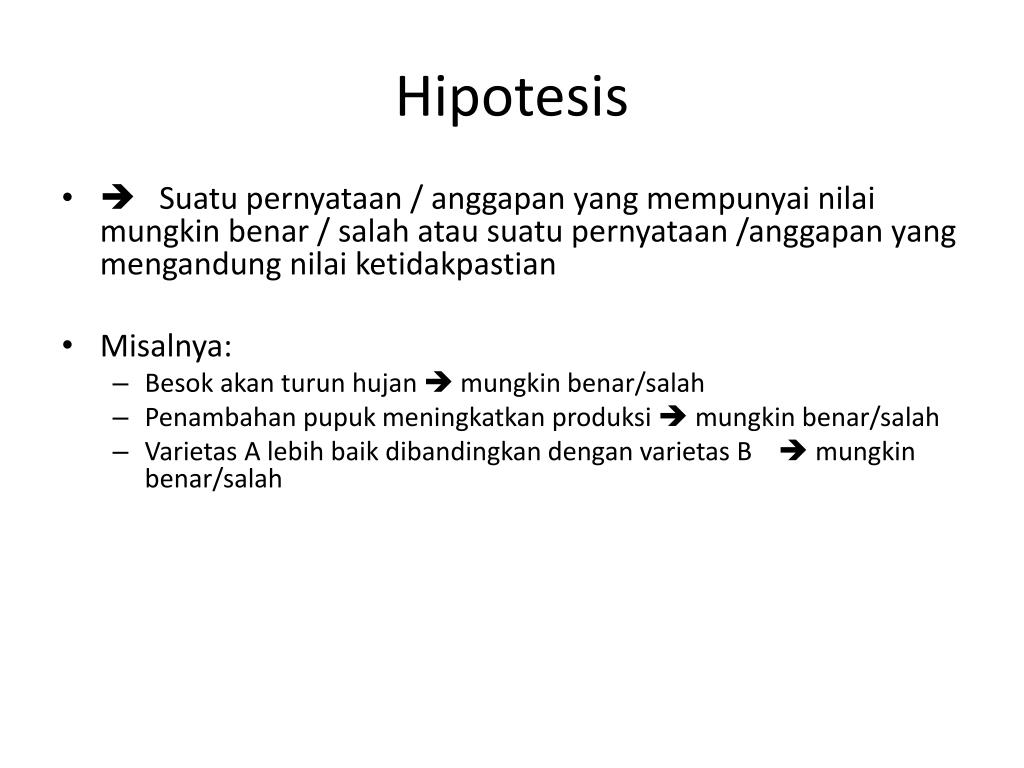 Hipotesis

• ➔ Suatu pernyataan / anggapan yang mempunyai nilai mungkin benar / salah atau suatu pernyataan /anggapan yang mengandung nilai ketidakpastian

• Misalnya:
– Besok akan turun hujan ➔ mungkin benar/salah
– Penambahan pupuk meningkatkan produksi ➔ mungkin benar/salah
– Varietas A lebih baik dibandingkan dengan varietas B ➔ mungkin benar/salah